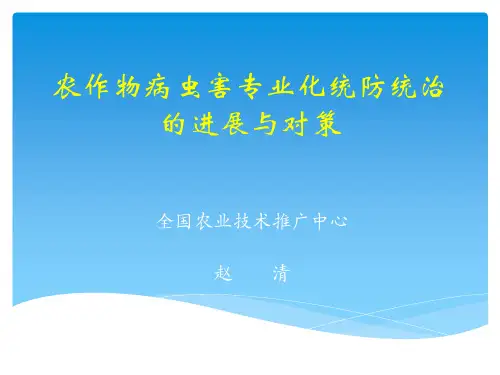 农作物病虫害专业化统防统治的进展与对策

全国农业技术推广中心

赵　清